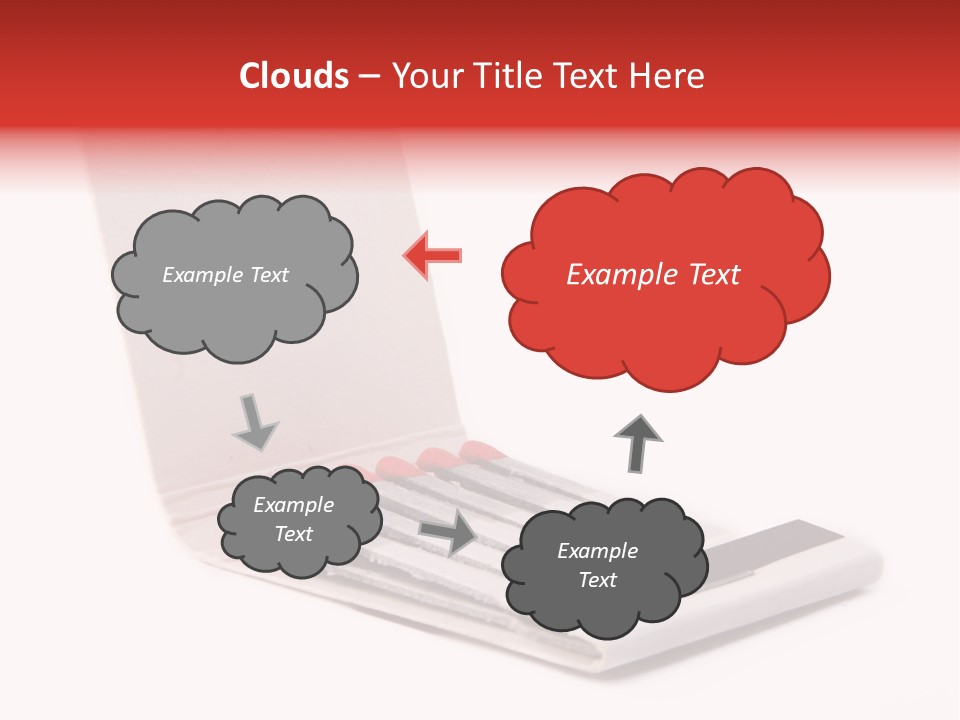 Clouds – Your Title Text Here

Example Text

Example Text

Example Text

Example Text